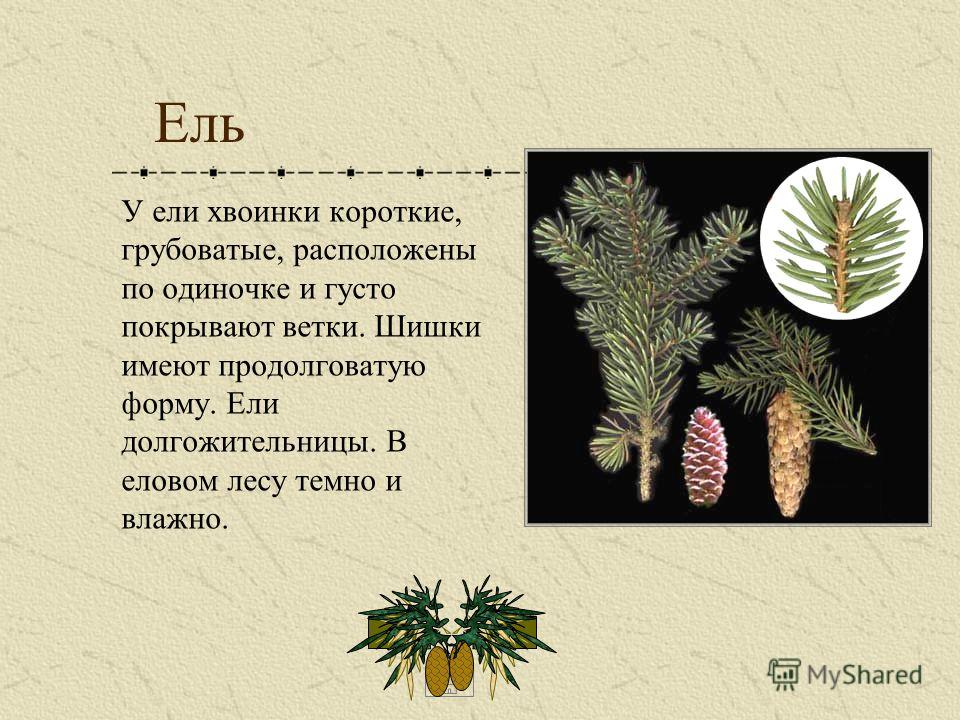 Ель

У ели хвоинки короткие, грубоватые, расположены по одиночке и густо покрывают ветки. Шишки имеют продолговатую форму. Ели долгожительницы. В еловом лесу темно и влажно.

MyShared